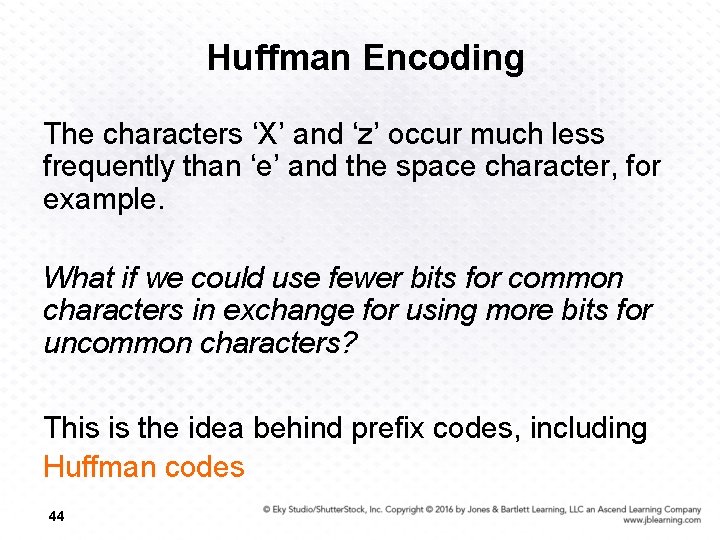 Huffman Encoding

The characters ‘X’ and ‘z’ occur much less frequently than ‘e’ and the space character, for example.

What if we could use fewer bits for common characters in exchange for using more bits for uncommon characters?

This is the idea behind prefix codes, including Huffman codes

44

© Eky Studio/ShutterStock, Inc. Copyright © 2016 by Jones & Bartlett Learning, LLC an Ascend Learning Company www.jblearning.com